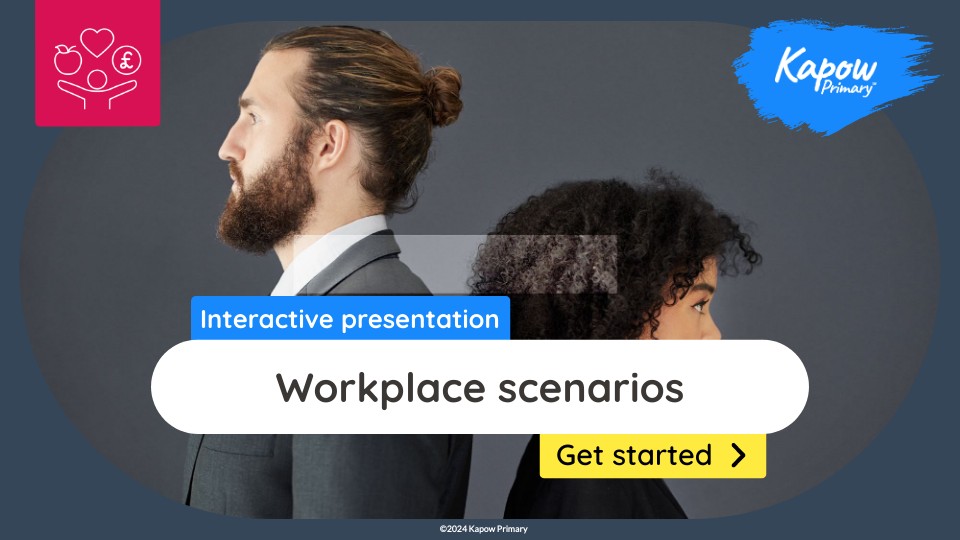 £

Kapow Primary™

Interactive presentation

Workplace scenarios

Get started

©2024 Kapow Primary